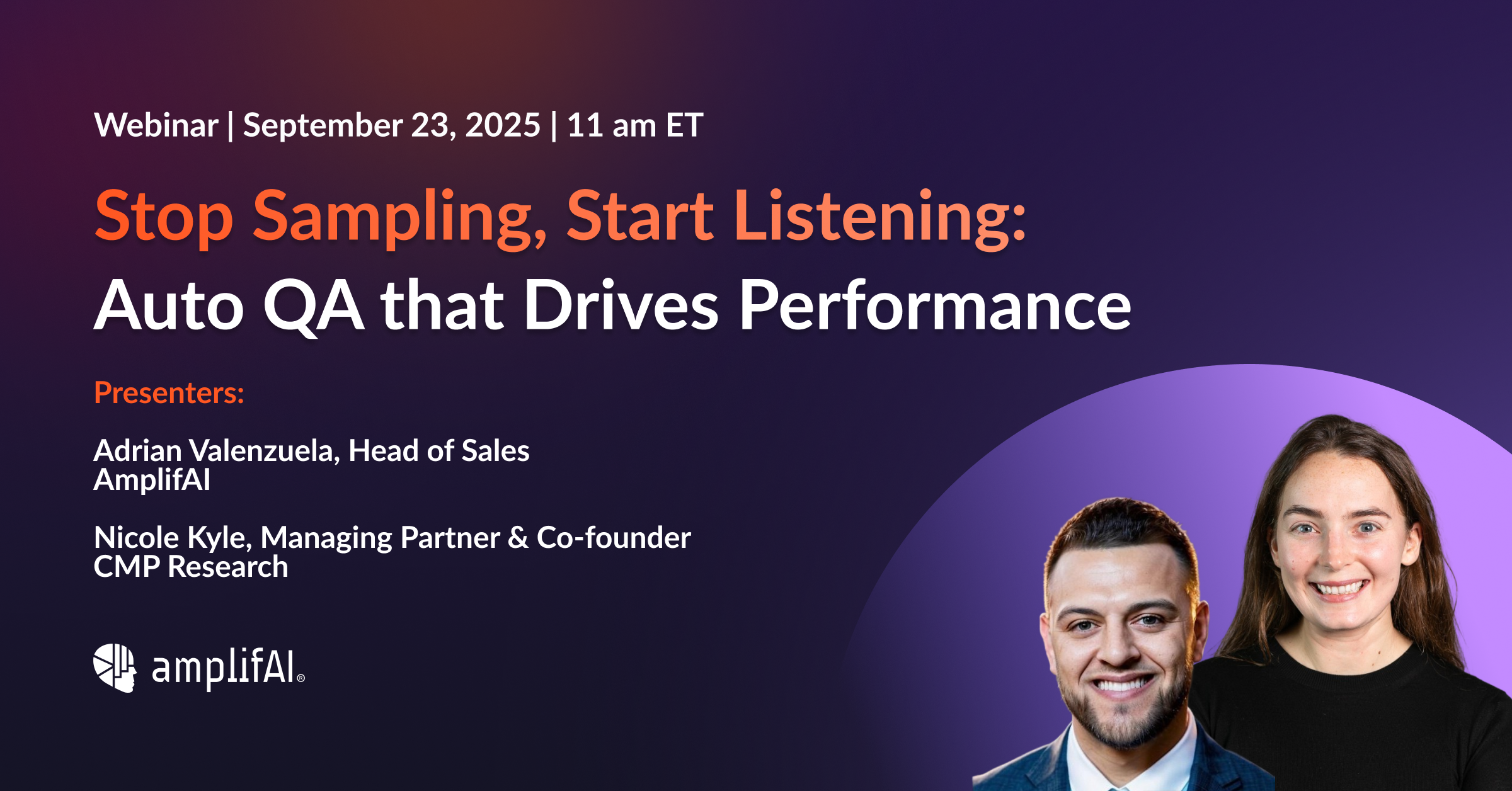 Webinar | September 23, 2025 | 11 am ET

Stop Sampling, Start Listening:
Auto QA that Drives Performance

Presenters:

Adrian Valenzuela, Head of Sales
AmplifAI

Nicole Kyle, Managing Partner & Co-founder
CMP Research

amplifAI®